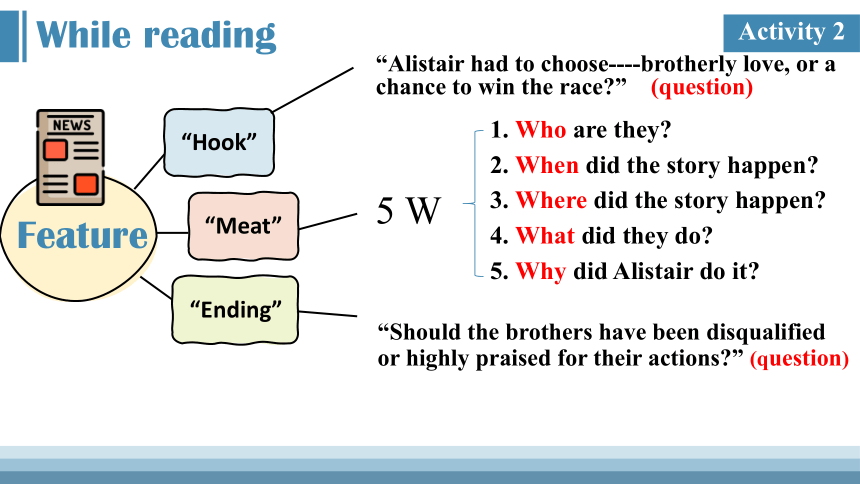 While reading

Activity 2

NEWS

Feature

“Hook”

“Meat”

“Ending”

“Alistair had to choose----brotherly love, or a chance to win the race?” (question)

5 W

1. Who are they?
2. When did the story happen?
3. Where did the story happen?
4. What did they do?
5. Why did Alistair do it?

“Should the brothers have been disqualified or highly praised for their actions?” (question)